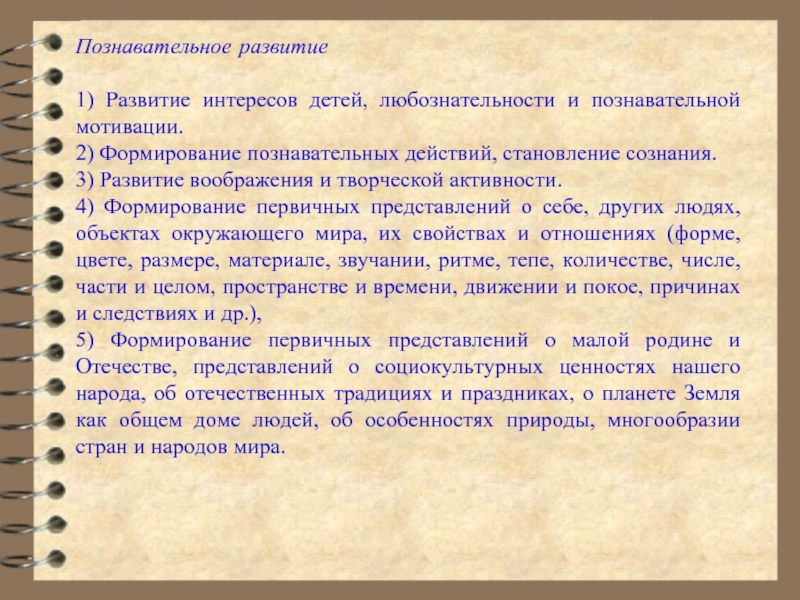 Познавательное развитие

1) Развитие интересов детей, любознательности и познавательной мотивации.
2) Формирование познавательных действий, становление сознания.
3) Развитие воображения и творческой активности.
4) Формирование первичных представлений о себе, других людях, объектах окружающего мира, их свойствах и отношениях (форме, цвете, размере, материале, звучании, ритме, тепе, количестве, числе, части и целом, пространстве и времени, движении и покое, причинах и следствиях и др.),
5) Формирование первичных представлений о малой родине и Отечестве, представлений о социокультурных ценностях нашего народа, об отечественных традициях и праздниках, о планете Земля как общем доме людей, об особенностях природы, многообразии стран и народов мира.